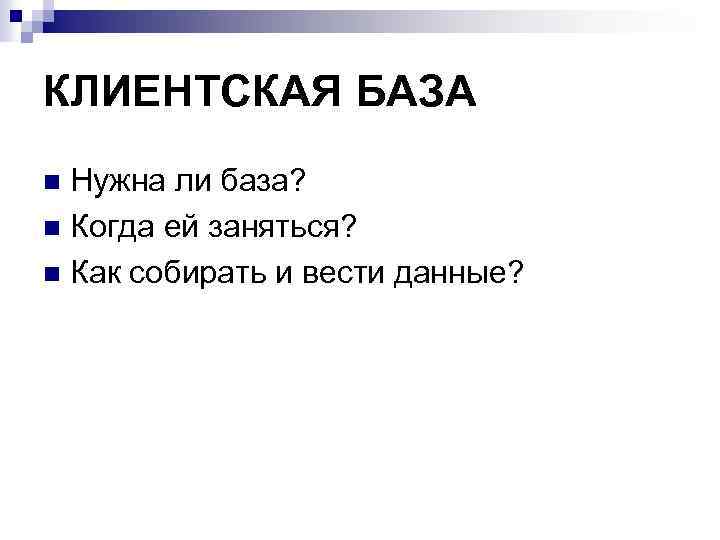 КЛИЕНТСКАЯ БАЗА

- Нужна ли база?
- Когда ей заняться?
- Как собирать и вести данные?